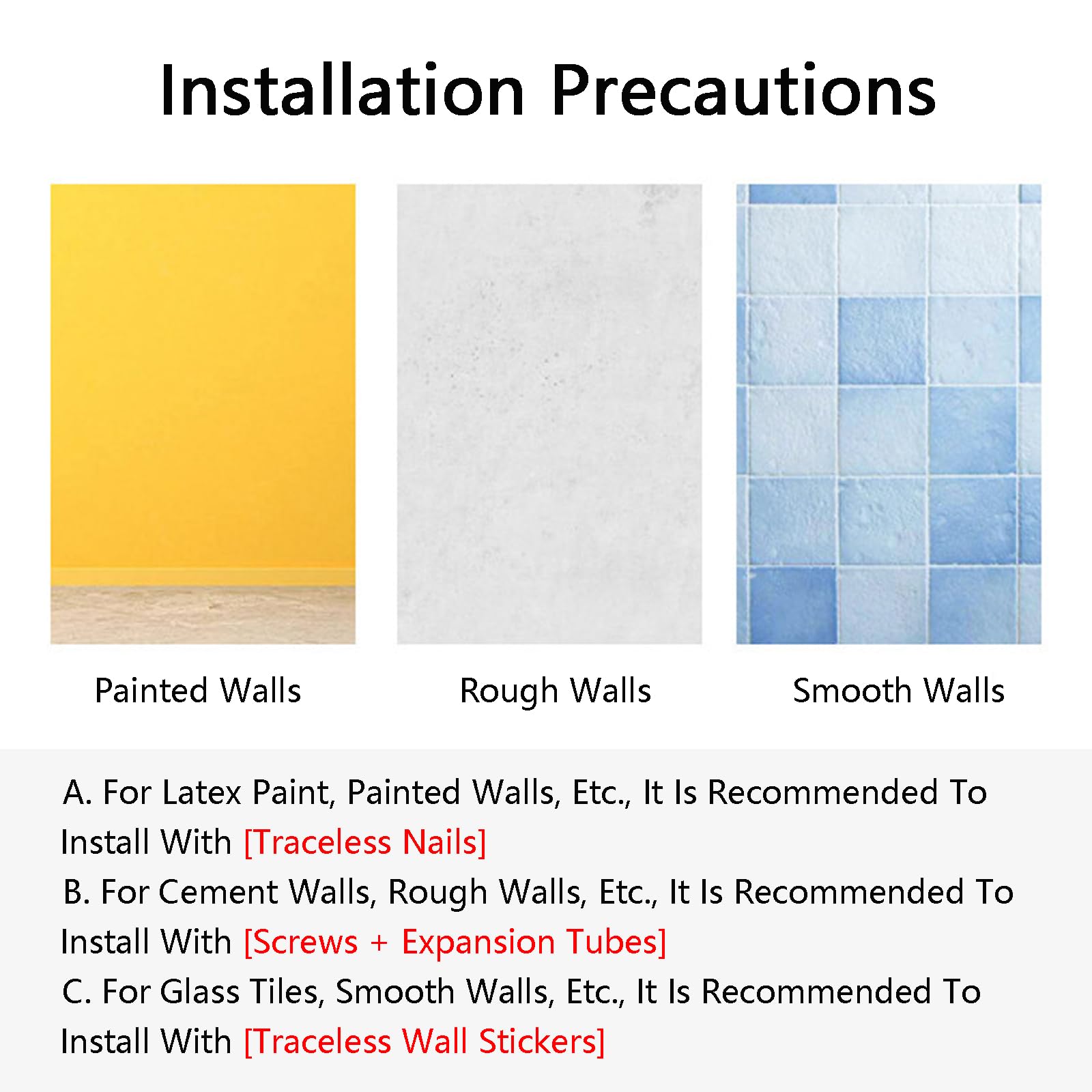 Installation Precautions

Painted Walls

Rough Walls

Smooth Walls

A. For Latex Paint, Painted Walls, Etc., It Is Recommended To Install With [Traceless Nails]
B. For Cement Walls, Rough Walls, Etc., It Is Recommended To Install With [Screws + Expansion Tubes]
C. For Glass Tiles, Smooth Walls, Etc., It Is Recommended To Install With [Traceless Wall Stickers]